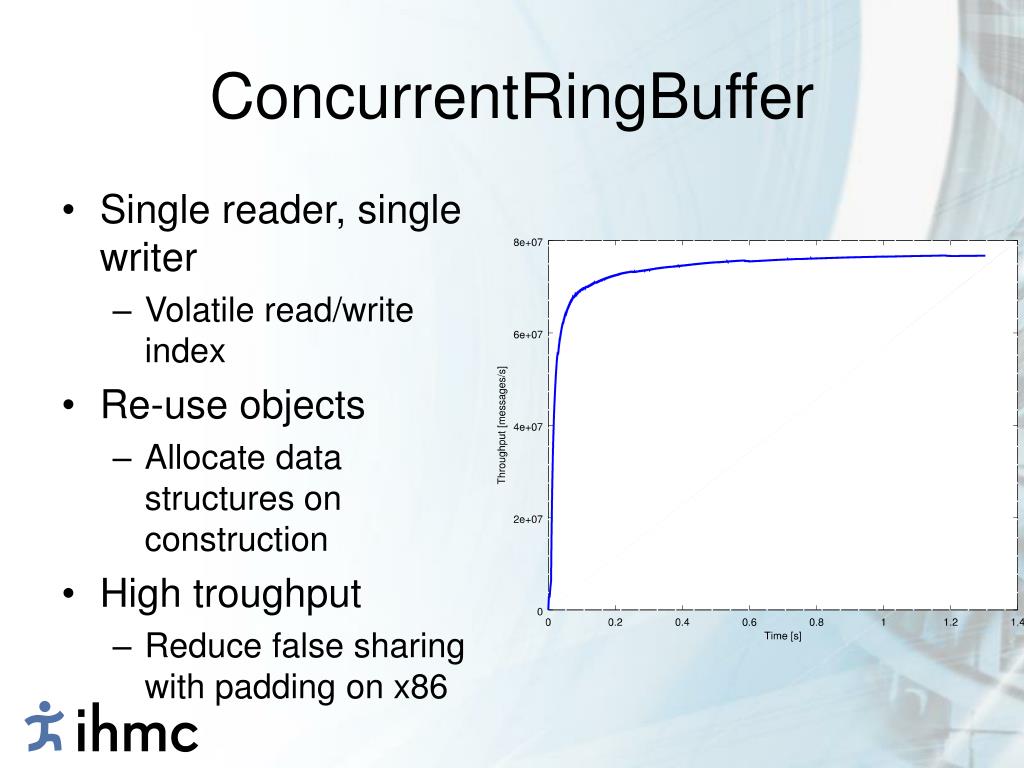 ConcurrentRingBuffer

• Single reader, single writer
– Volatile read/write index
• Re-use objects
– Allocate data structures on construction
• High troughput
– Reduce false sharing with padding on x86

8e+07
6e+07
4e+07
2e+07
0
Throughput [messages/s]
0 0.2 0.4 0.6 0.8 1 1.2 1.4
Time [s]

ihmc